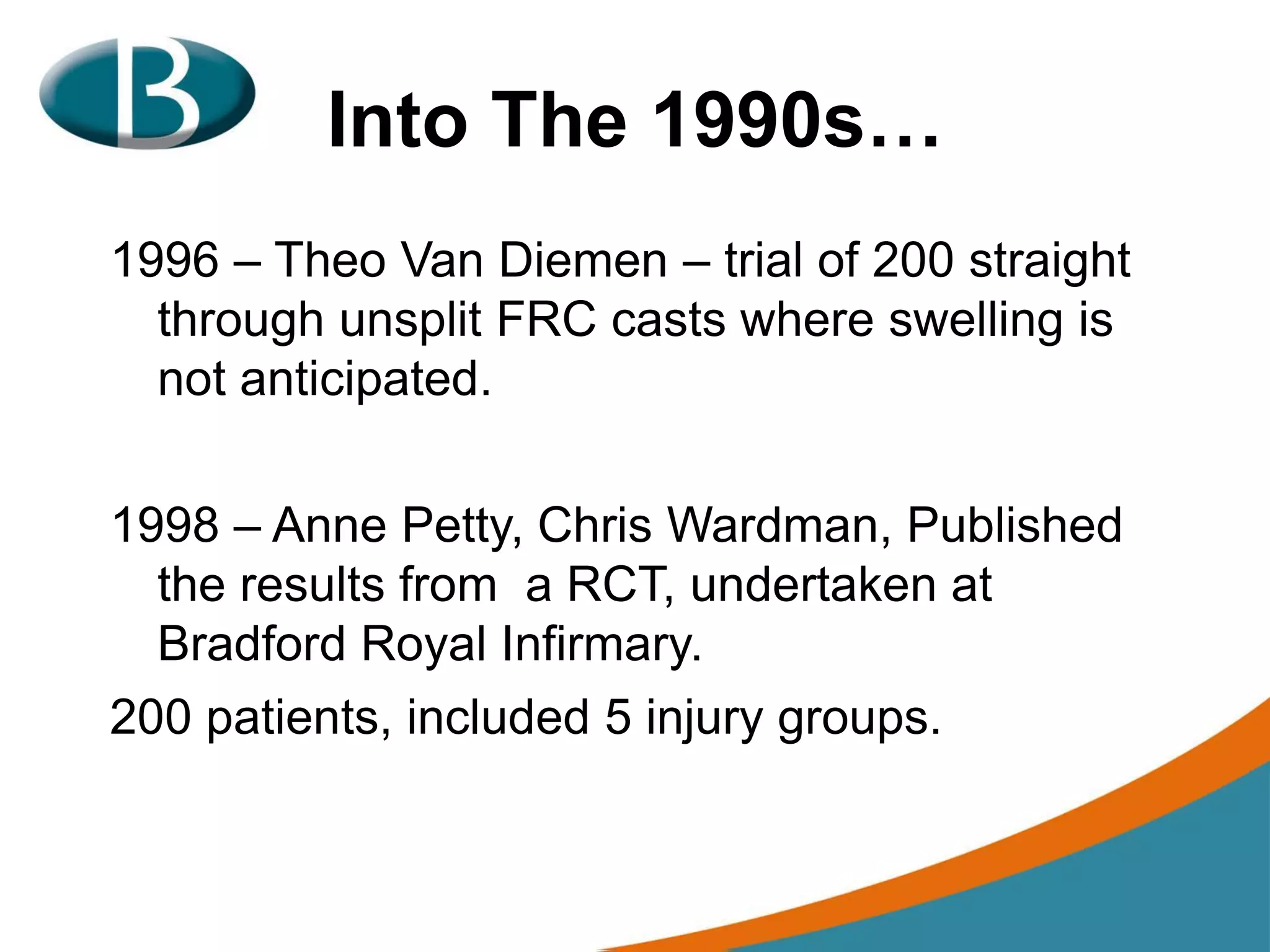 B

Into The 1990s…

1996 – Theo Van Diemen – trial of 200 straight through unsplit FRC casts where swelling is not anticipated.

1998 – Anne Petty, Chris Wardman, Published the results from a RCT, undertaken at Bradford Royal Infirmary.

200 patients, included 5 injury groups.